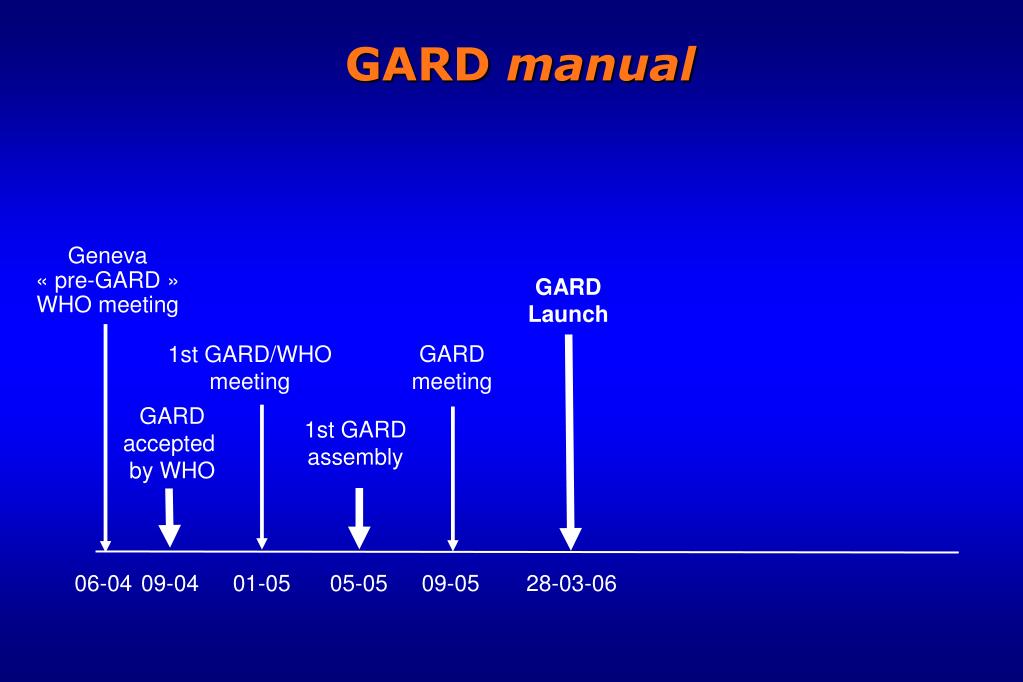 GARD manual

Geneva
« pre-GARD »
WHO meeting

GARD
accepted
by WHO

1st GARD/WHO
meeting

1st GARD
assembly

GARD
meeting

GARD
Launch

06-04 09-04 01-05 05-05 09-05 28-03-06